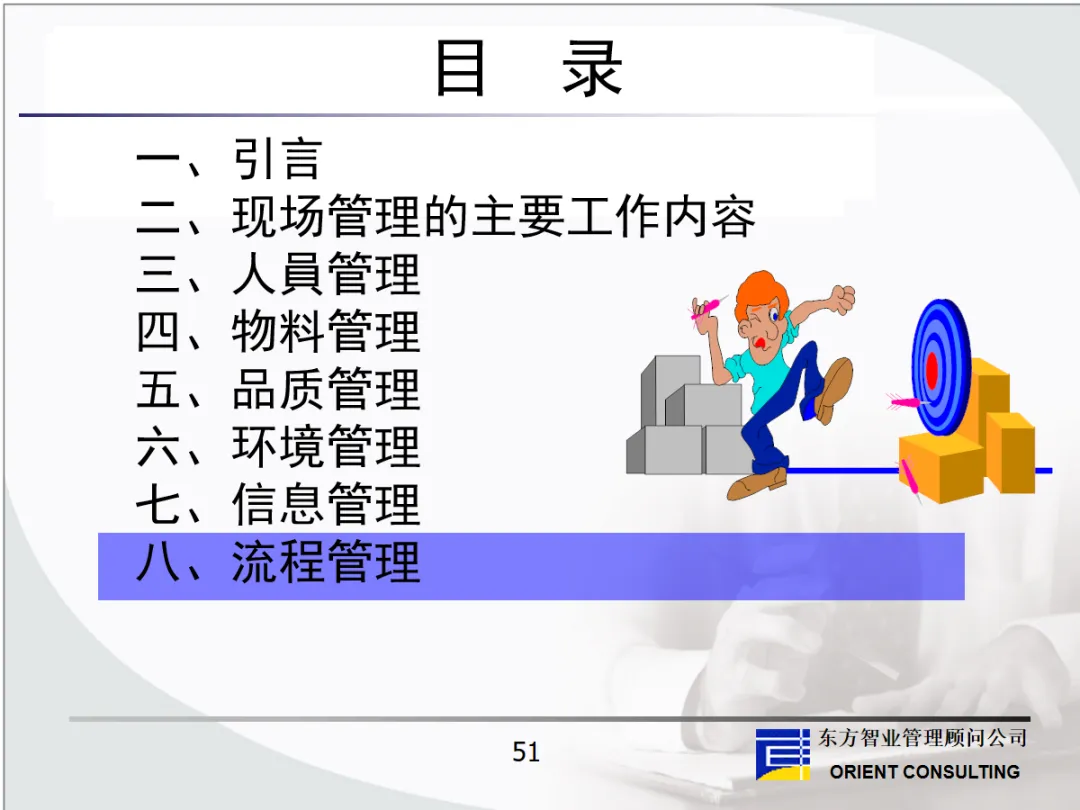 目　录

一、引言
二、现场管理的主要工作内容
三、人員管理
四、物料管理
五、品质管理
六、环境管理
七、信息管理
八、流程管理

51

东方智业管理顾问公司
ORIENT CONSULTING